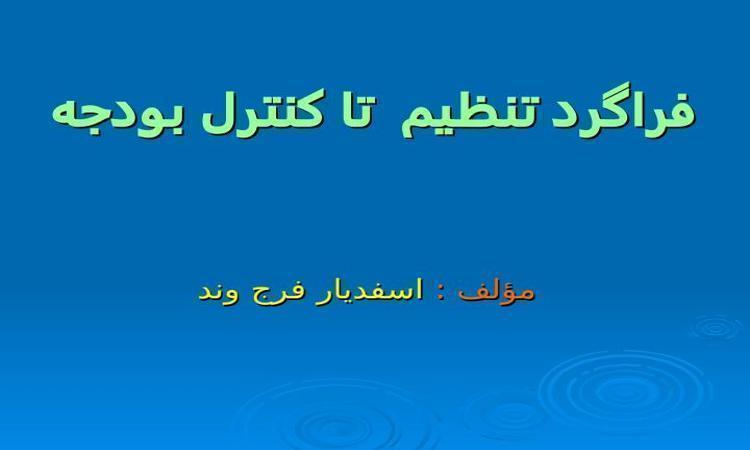 فراگرد تنظیم تا کنترل بودجه

مؤلف : اسفدیار فرج وند